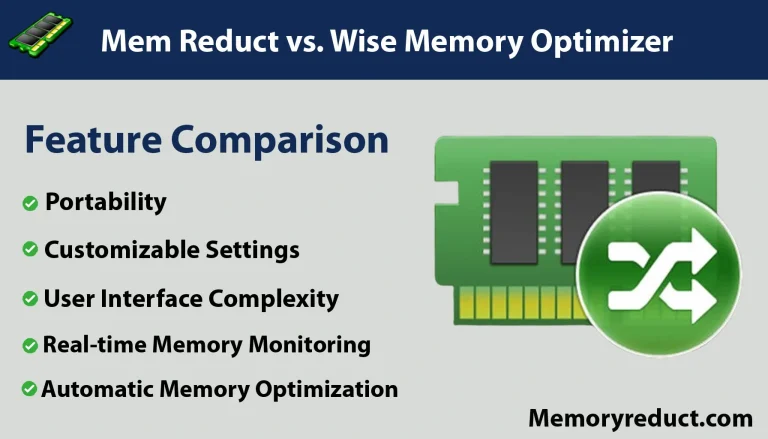 Mem Reduct vs. Wise Memory Optimizer

Feature Comparison

Portability

Customizable Settings

User Interface Complexity

Real-time Memory Monitoring

Automatic Memory Optimization

Memoryreduct.com